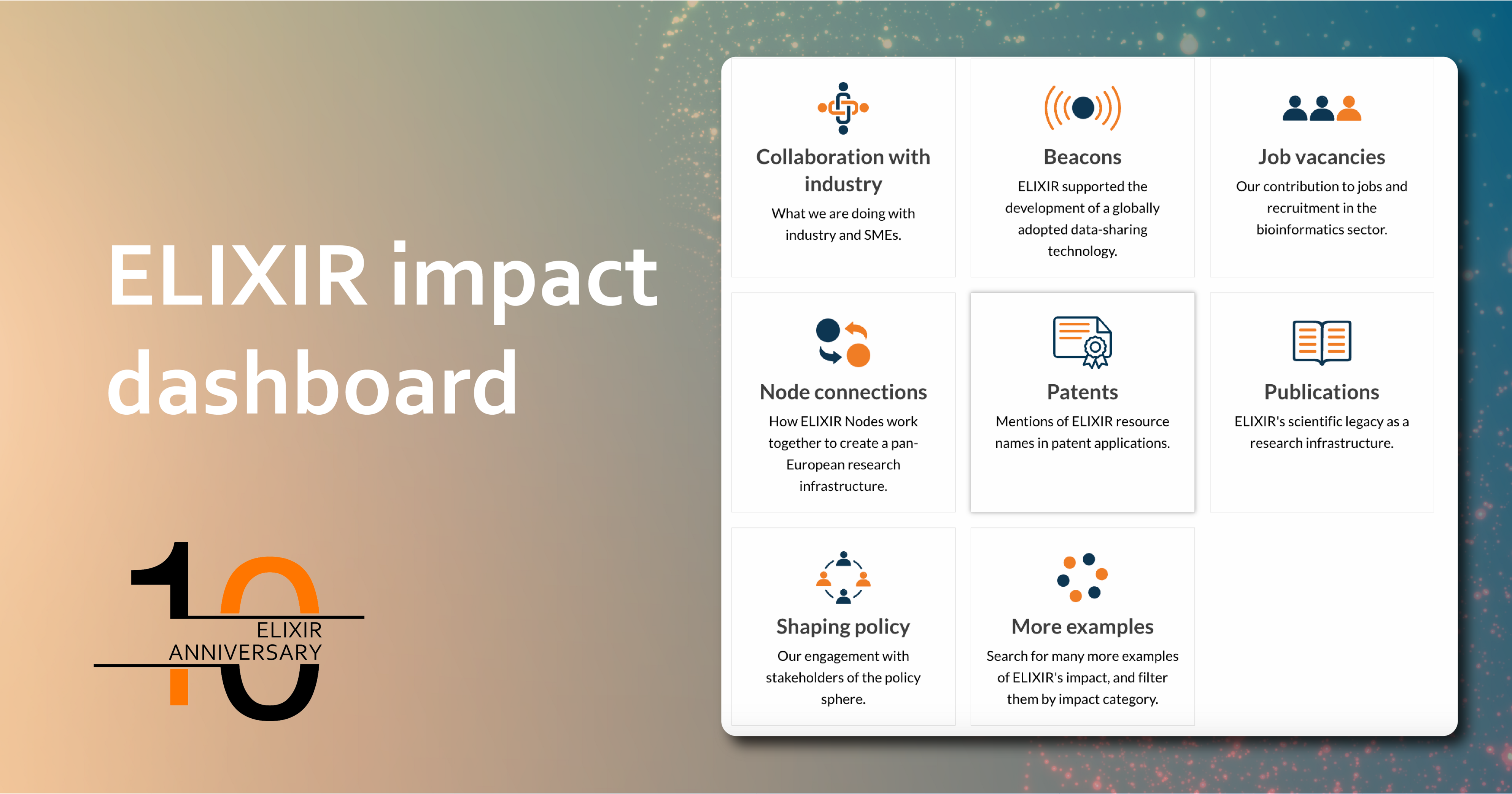 ELIXIR impact dashboard

10
ELIXIR
ANNIVERSARY

Collaboration with industry
What we are doing with industry and SMEs.

Beacons
ELIXIR supported the development of a globally adopted data-sharing technology.

Job vacancies
Our contribution to jobs and recruitment in the bioinformatics sector.

Node connections
How ELIXIR Nodes work together to create a pan-European research infrastructure.

Patents
Mentions of ELIXIR resource names in patent applications.

Publications
ELIXIR's scientific legacy as a research infrastructure.

Shaping policy
Our engagement with stakeholders of the policy sphere.

More examples
Search for many more examples of ELIXIR's impact, and filter them by impact category.